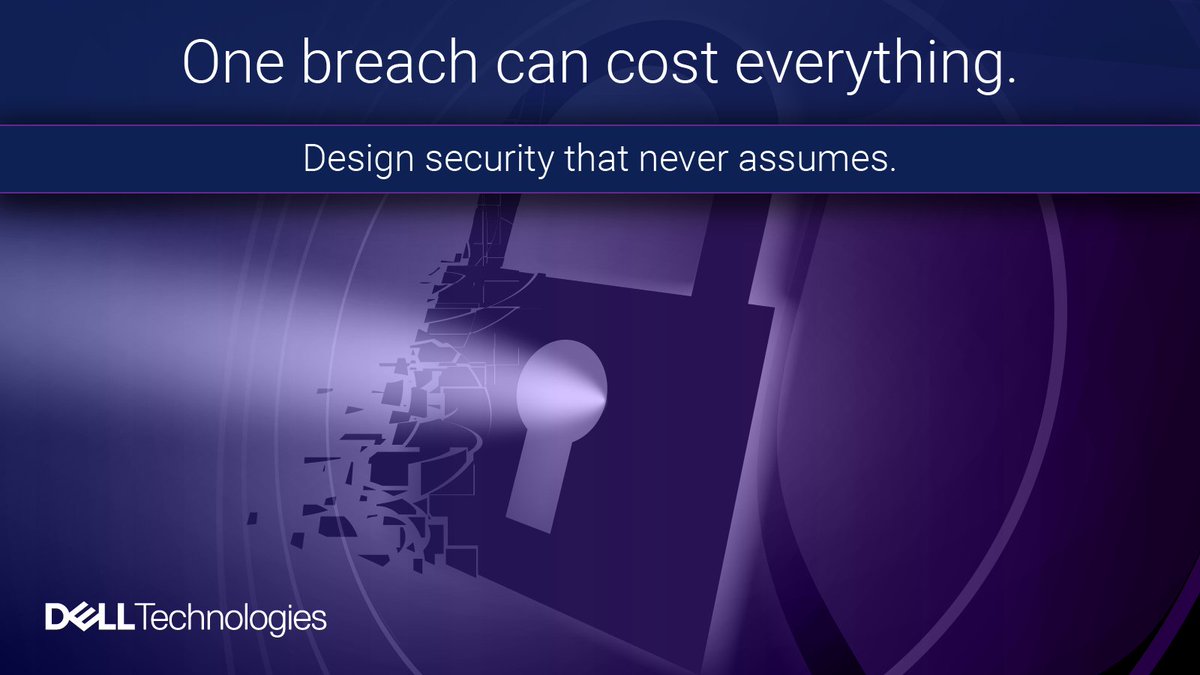 One breach can cost everything.

Design security that never assumes.

DELL Technologies